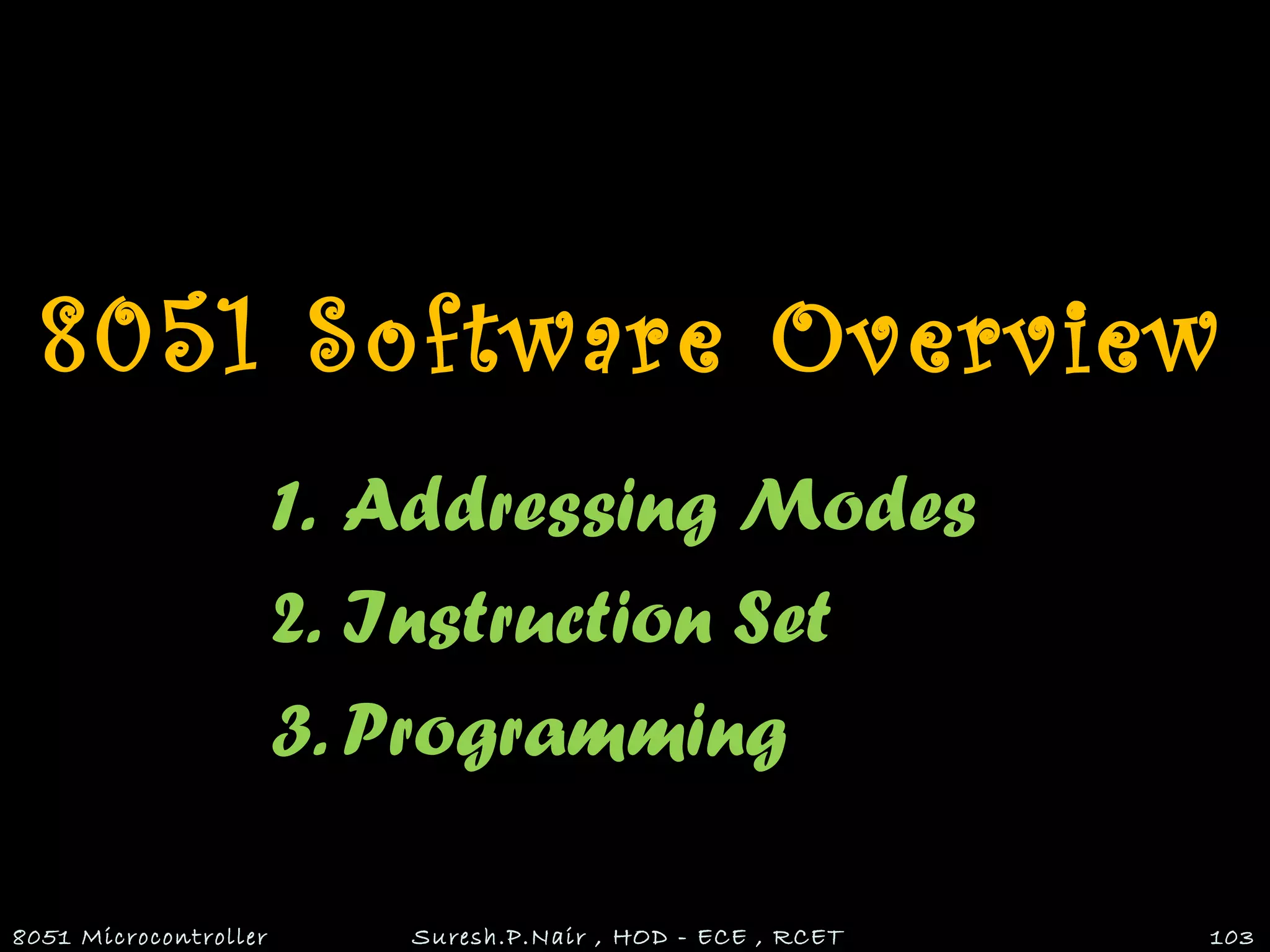 8051 Software Overview

1. Addressing Modes
2. Instruction Set
3. Programming

8051 Microcontroller

Suresh.P.Nair , HOD - ECE , RCET

103